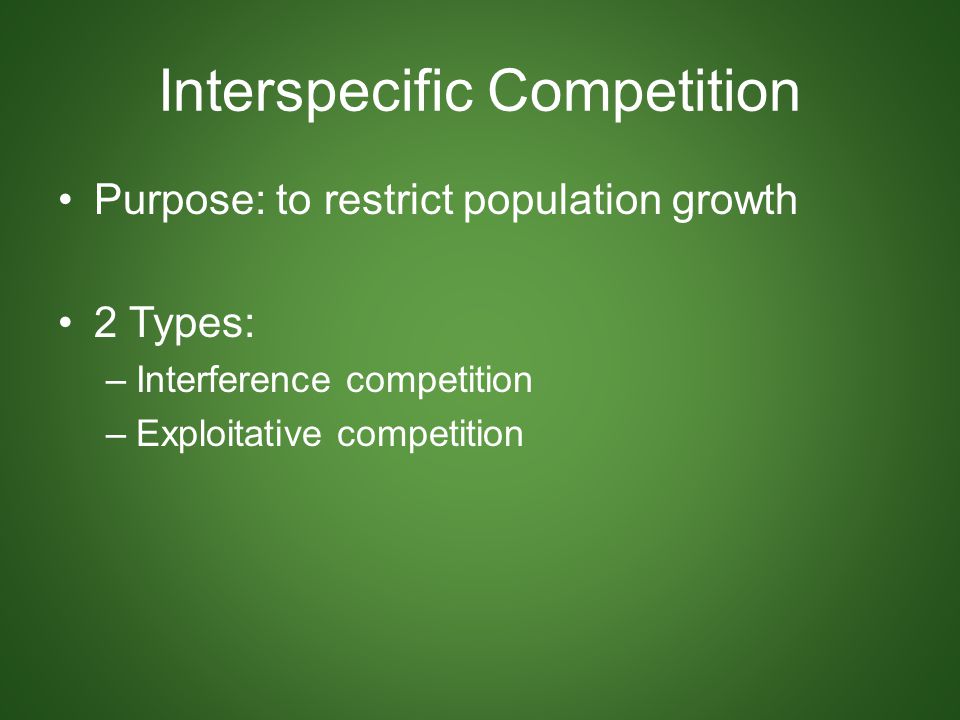 Interspecific Competition

• Purpose: to restrict population growth

• 2 Types:
– Interference competition
– Exploitative competition